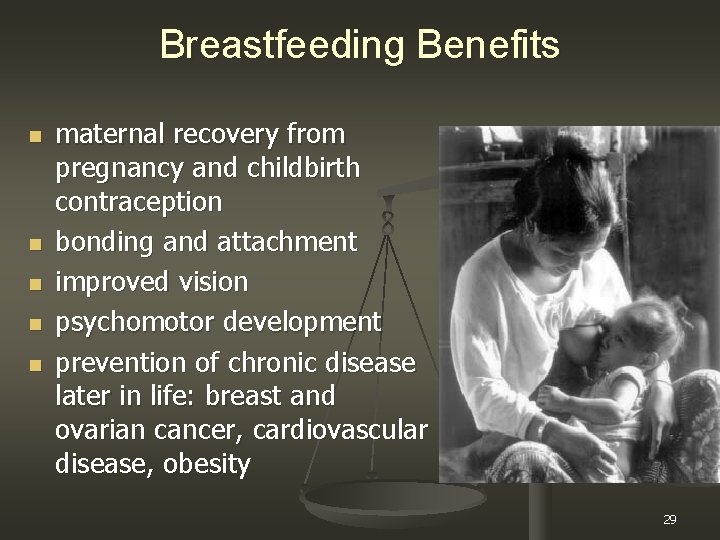 Breastfeeding Benefits

- maternal recovery from pregnancy and childbirth contraception
- bonding and attachment
- improved vision
- psychomotor development
- prevention of chronic disease later in life: breast and ovarian cancer, cardiovascular disease, obesity

29